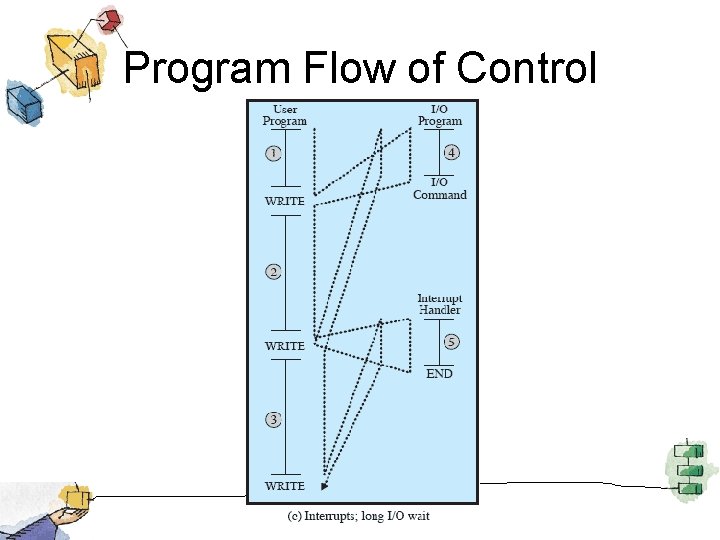 Program Flow of Control

User Program

1

WRITE

2

WRITE

3

WRITE

I/O Program

4

I/O Command

Interrupt Handler

5

END

(c) Interrupts; long I/O wait